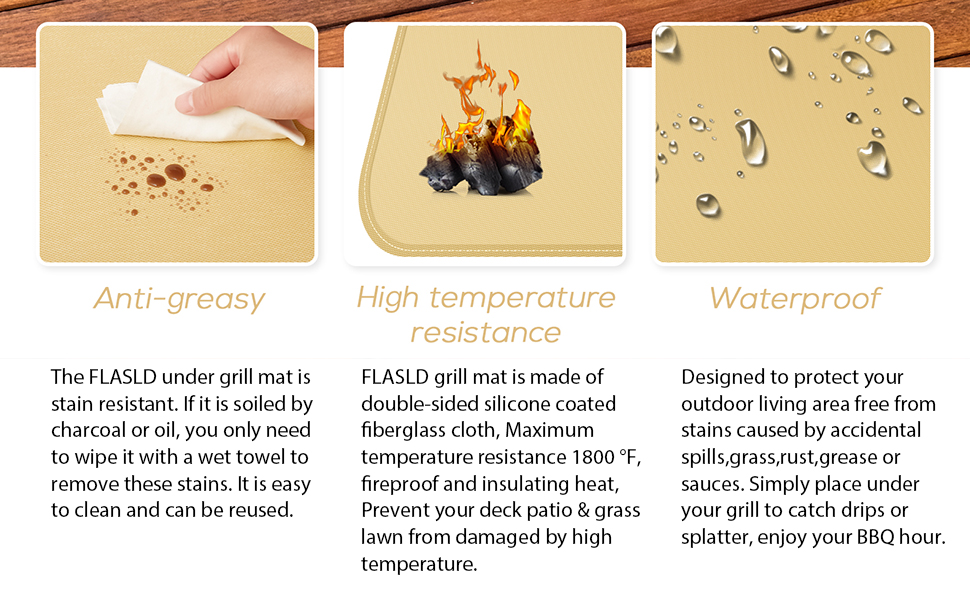 Anti-greasy

The FLASLD under grill mat is stain resistant. If it is soiled by charcoal or oil, you only need to wipe it with a wet towel to remove these stains. It is easy to clean and can be reused.

High temperature resistance

FLASLD grill mat is made of double-sided silicone coated fiberglass cloth, Maximum temperature resistance 1800 °F, fireproof and insulating heat, Prevent your deck patio & grass lawn from damaged by high temperature.

Waterproof

Designed to protect your outdoor living area free from stains caused by accidental spills,grass,rust,grease or sauces. Simply place under your grill to catch drips or splatter, enjoy your BBQ hour.